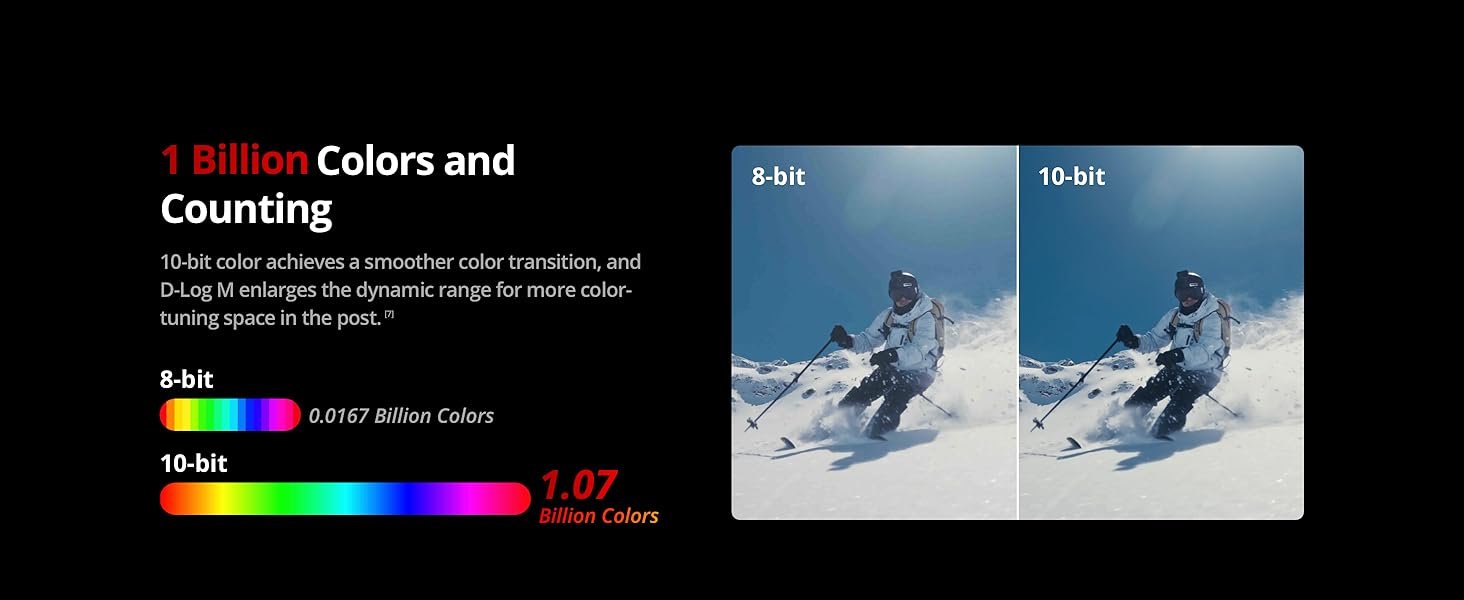 1 Billion Colors and Counting

10-bit color achieves a smoother color transition, and D-Log M enlarges the dynamic range for more color-tuning space in the post. [7]

8-bit

0.0167 Billion Colors

10-bit

1.07 Billion Colors

8-bit

10-bit